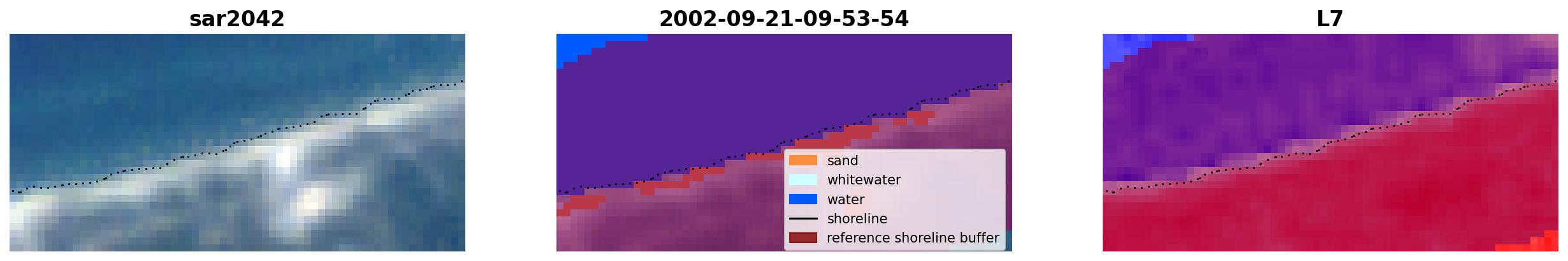 sar2042

2002-09-21-09-53-54

sand
whitewater
water
shoreline
reference shoreline buffer

L7